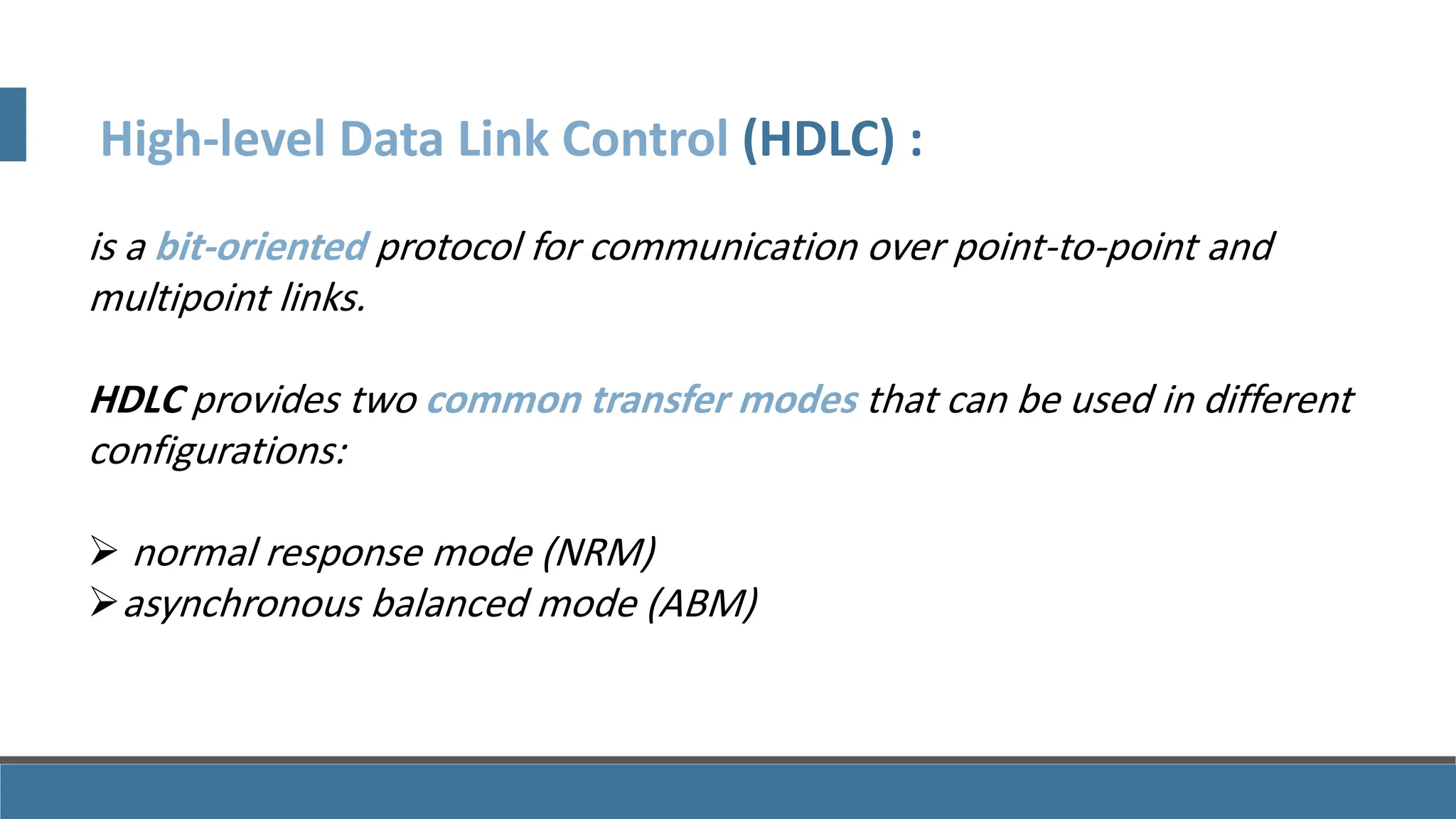 High-level Data Link Control (HDLC) :

is a bit-oriented protocol for communication over point-to-point and multipoint links.

HDLC provides two common transfer modes that can be used in different configurations:

➢ normal response mode (NRM)
➢ asynchronous balanced mode (ABM)